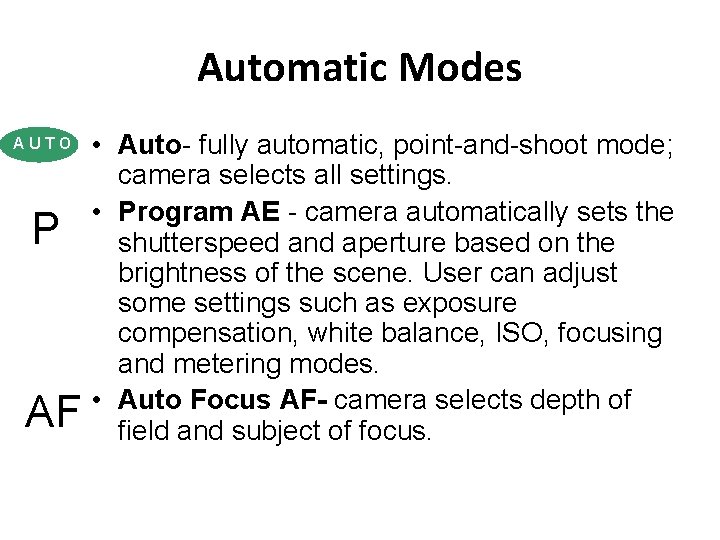 Automatic Modes

AUTO
• Auto- fully automatic, point-and-shoot mode; camera selects all settings.

P
• Program AE - camera automatically sets the shutterspeed and aperture based on the brightness of the scene. User can adjust some settings such as exposure compensation, white balance, ISO, focusing and metering modes.

AF
• Auto Focus AF- camera selects depth of field and subject of focus.